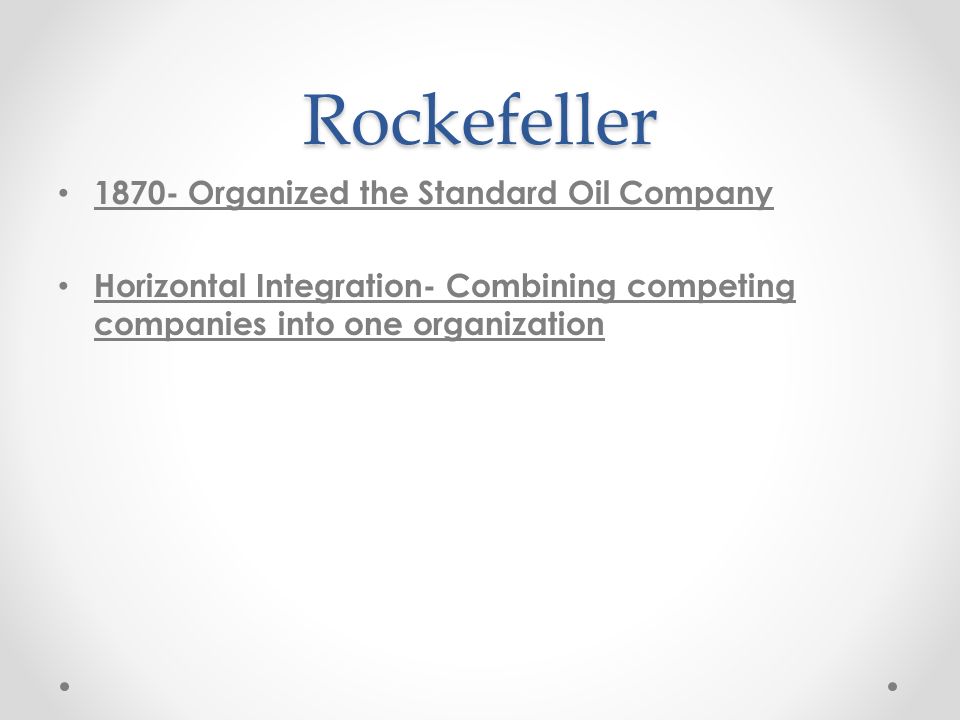 Rockefeller

• 1870- Organized the Standard Oil Company

• Horizontal Integration- Combining competing companies into one organization